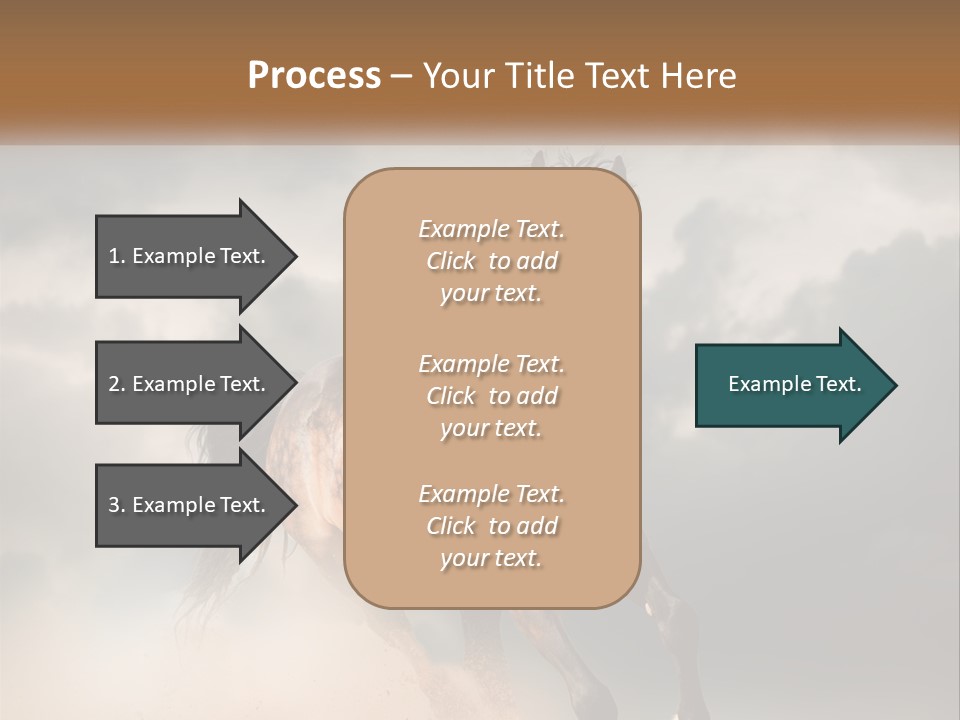 Process – Your Title Text Here

1. Example Text.

2. Example Text.

3. Example Text.

Example Text. Click to add your text.

Example Text. Click to add your text.

Example Text. Click to add your text.

Example Text.